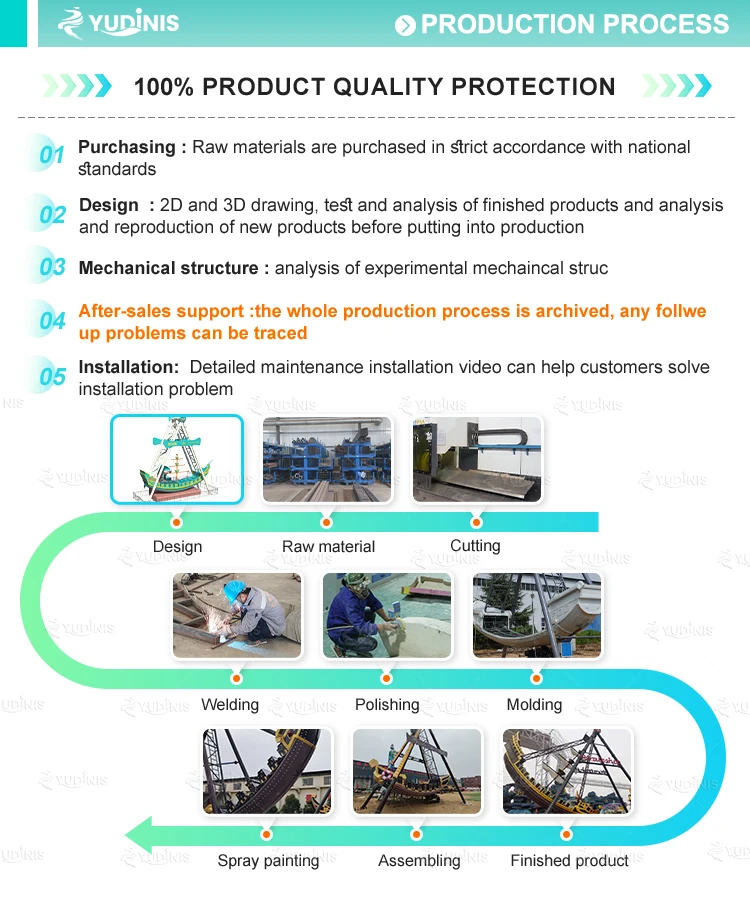 YUDINIS

PRODUCTION PROCESS

100% PRODUCT QUALITY PROTECTION

01 Purchasing : Raw materials are purchased in strict accordance with national standards

02 Design : 2D and 3D drawing, test and analysis of finished products and analysis and reproduction of new products before putting into production

03 Mechanical structure : analysis of experimental mechaincal struc

04 After-sales support :the whole production process is archived, any follwe up problems can be traced

05 Installation: Detailed maintenance installation video can help customers solve installation problem

Design

Raw material

Cutting

Welding

Polishing

Molding

Spray painting

Assembling

Finished product